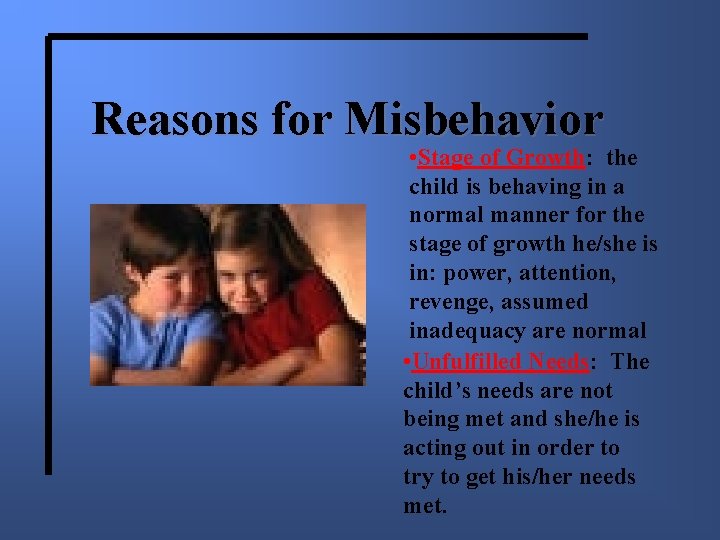 Reasons for Misbehavior

•Stage of Growth: the child is behaving in a normal manner for the stage of growth he/she is in: power, attention, revenge, assumed inadequacy are normal

•Unfulfilled Needs: The child's needs are not being met and she/he is acting out in order to try to get his/her needs met.